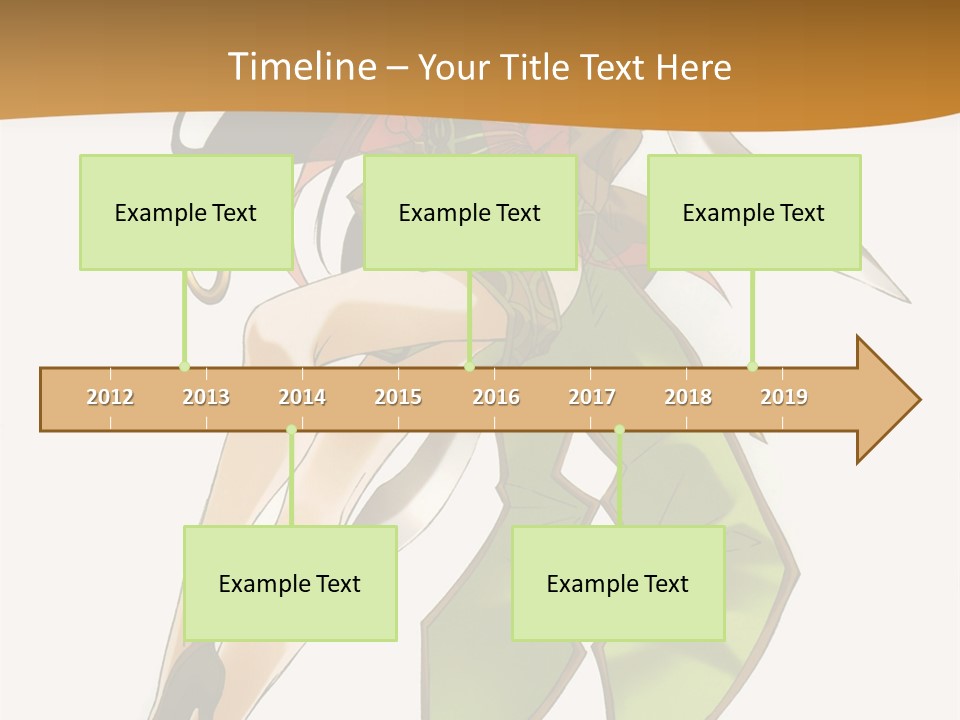 Timeline – Your Title Text Here

Example Text

Example Text

Example Text

2012 2013 2014 2015 2016 2017 2018 2019

Example Text

Example Text